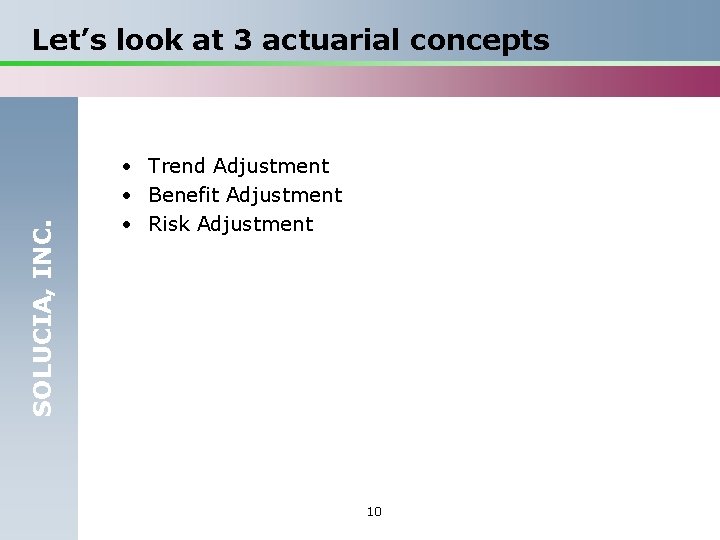 Let's look at 3 actuarial concepts

SOLUCIA, INC.

• Trend Adjustment
• Benefit Adjustment
• Risk Adjustment

10